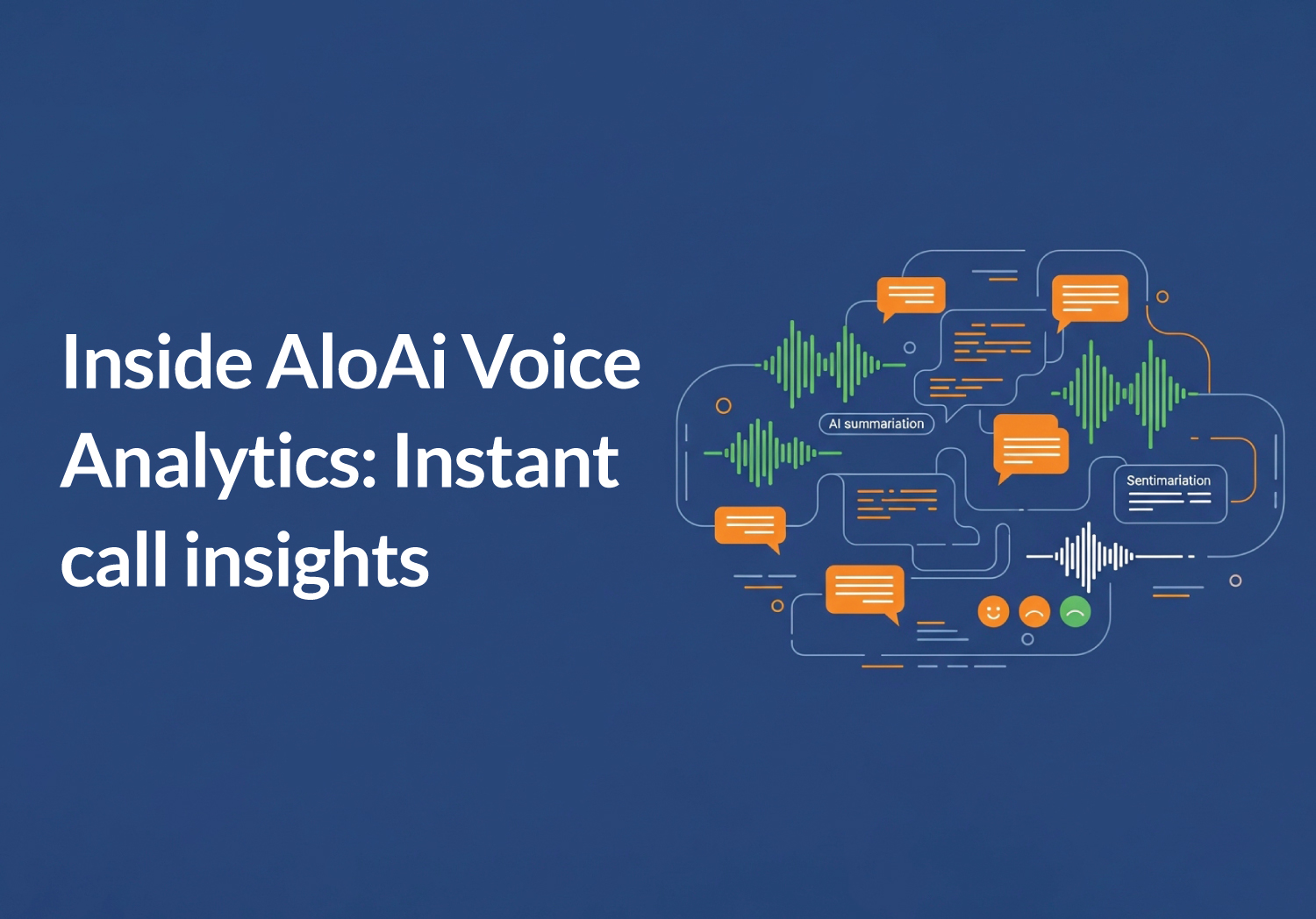 Inside AloAi Voice Analytics: Instant call insights

AI summariation

Sentimariation